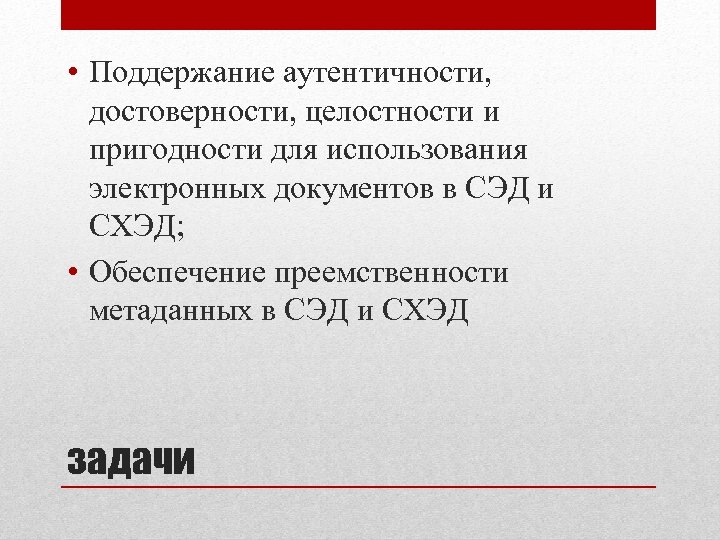 • Поддержание аутентичности, достоверности, целостности и пригодности для использования электронных документов в СЭД и СХЭД;

• Обеспечение преемственности метаданных в СЭД и СХЭД

задачи